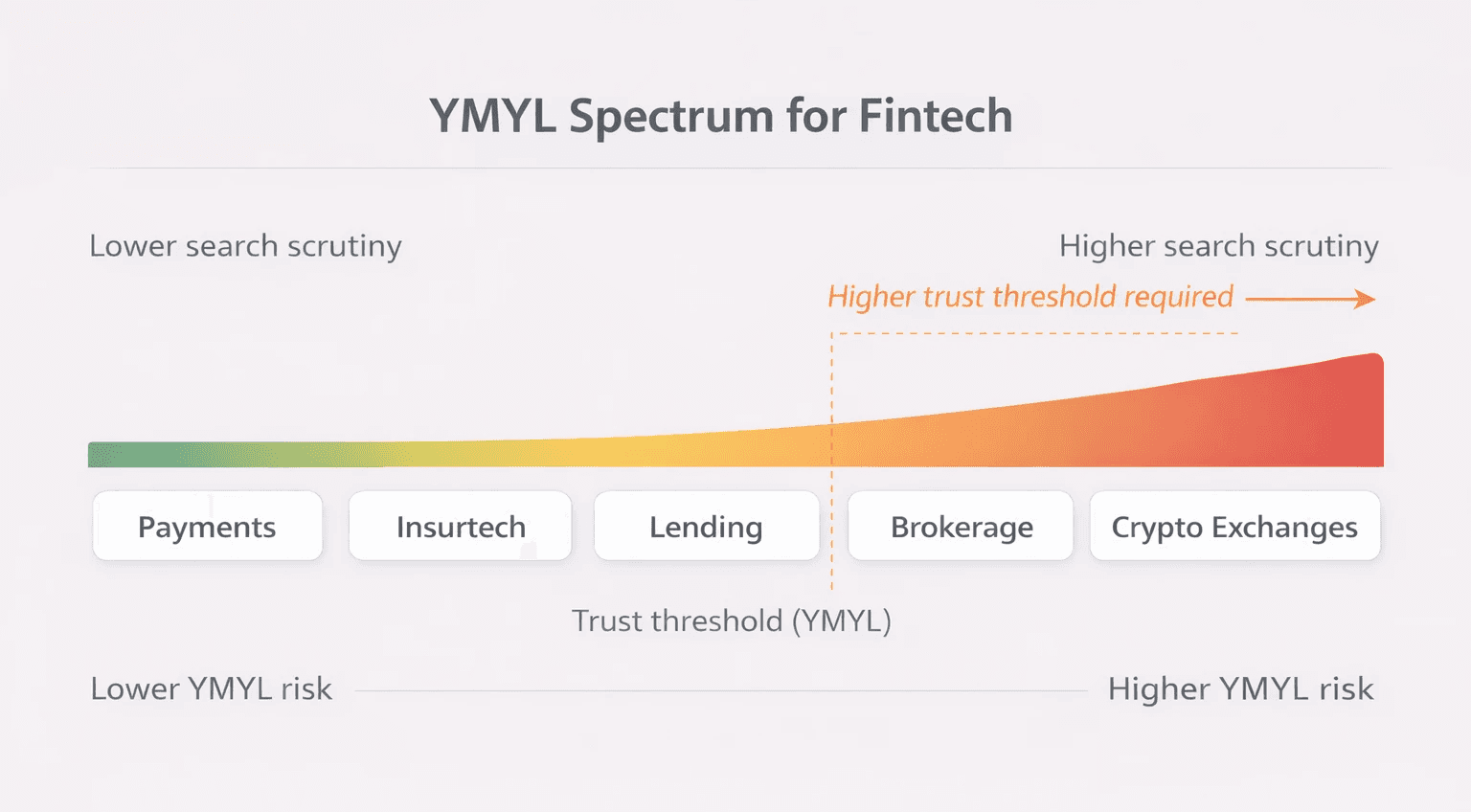 YMYL Spectrum for Fintech

Lower search scrutiny

Higher search scrutiny

Higher trust threshold required

Payments

Insurtech

Lending

Brokerage

Crypto Exchanges

Trust threshold (YMYL)

Lower YMYL risk

Higher YMYL risk